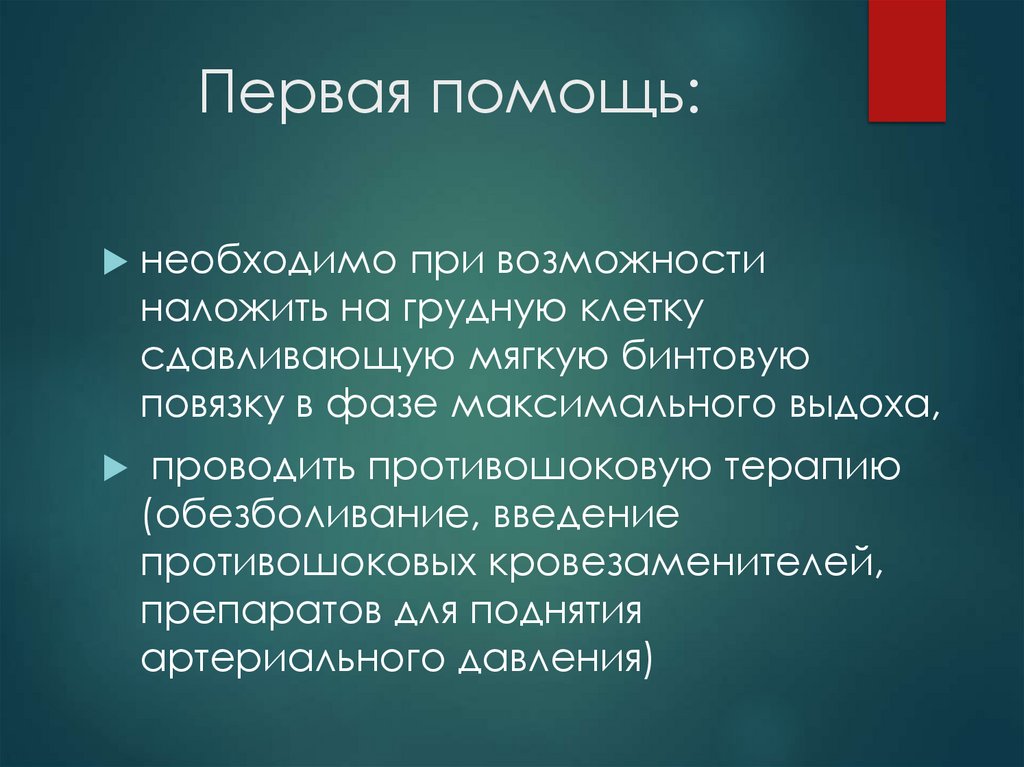 Первая помощь:

необходимо при возможности наложить на грудную клетку сдавливающую мягкую бинтовую повязку в фазе максимального выдоха,

проводить противошоковую терапию (обезболивание, введение противошоковых кровезаменителей, препаратов для поднятия артериального давления)